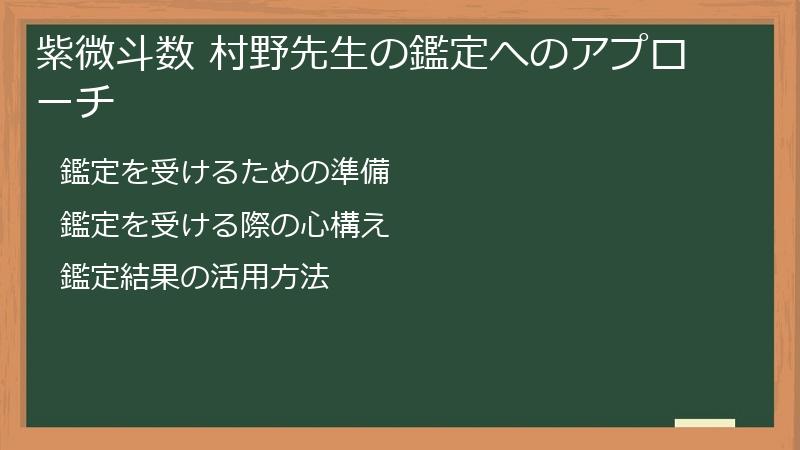 紫微斗数 村野先生の鑑定へのアプローチ

鑑定を受けるための準備

鑑定を受ける際の心構え

鑑定結果の活用方法